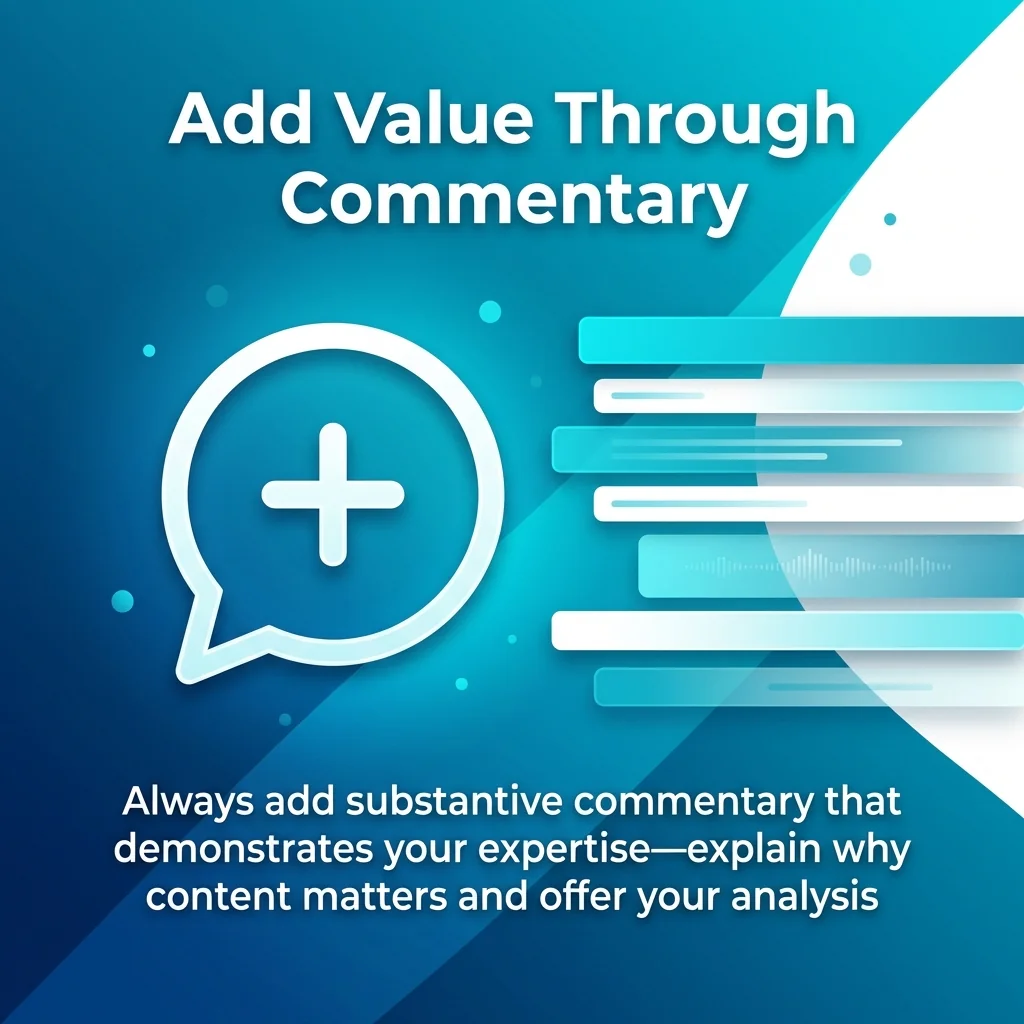 Add Value Through Commentary

Always add substantive commentary that demonstrates your expertise—explain why content matters and offer your analysis